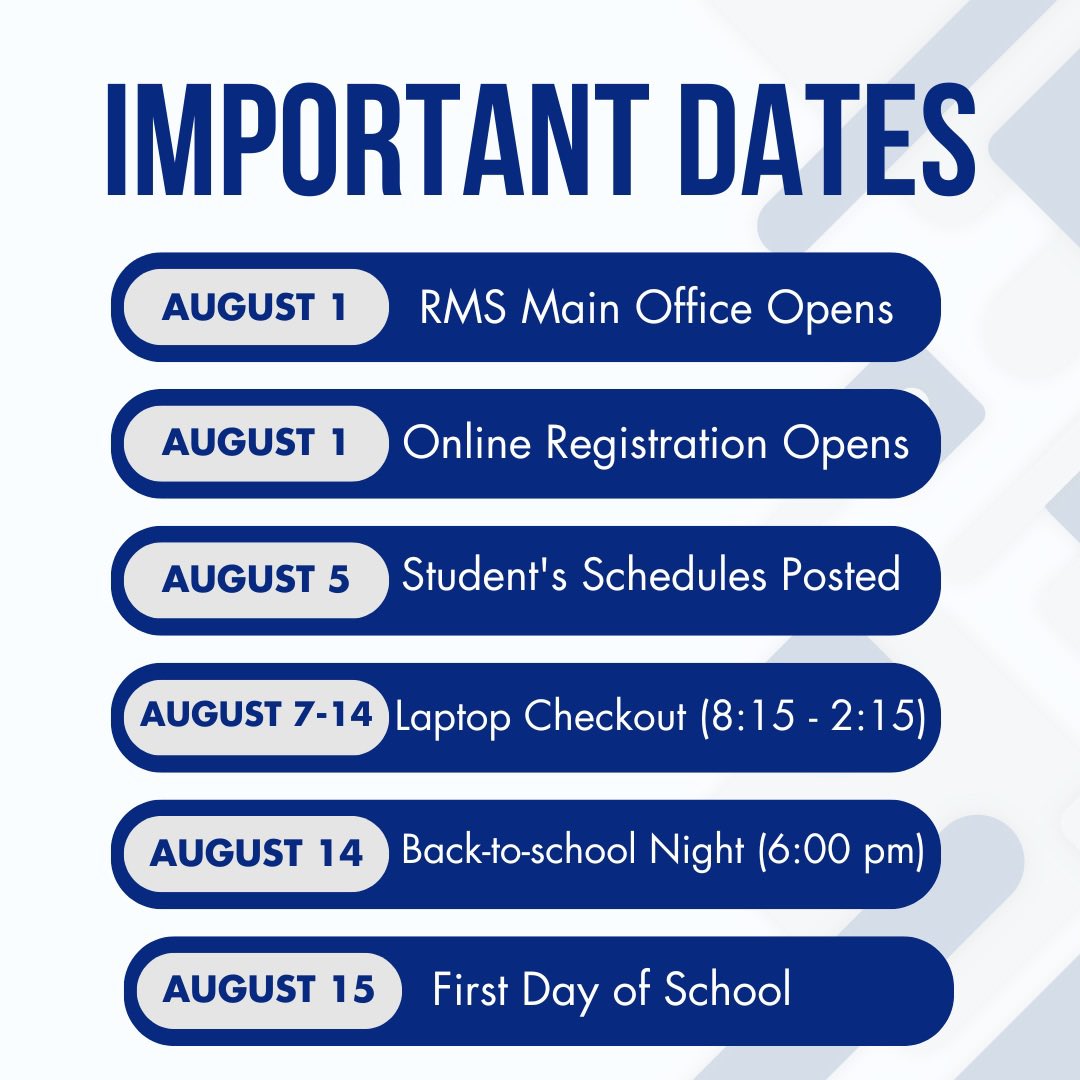 IMPORTANT DATES

AUGUST 1 RMS Main Office Opens

AUGUST 1 Online Registration Opens

AUGUST 5 Student's Schedules Posted

AUGUST 7-14 Laptop Checkout (8:15 - 2:15)

AUGUST 14 Back-to-school Night (6:00 pm)

AUGUST 15 First Day of School